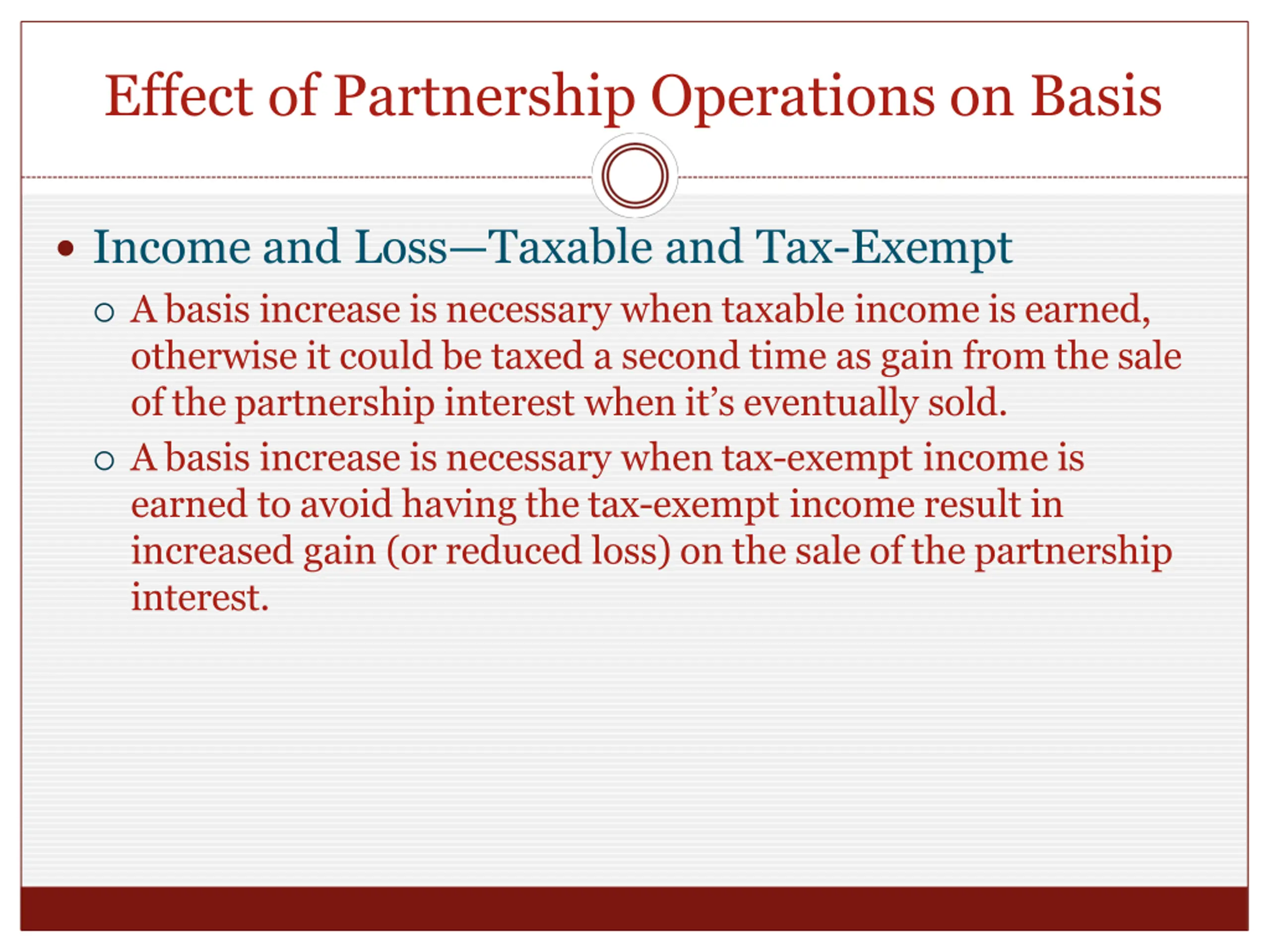 Effect of Partnership Operations on Basis

• Income and Loss—Taxable and Tax-Exempt
  ○ A basis increase is necessary when taxable income is earned, otherwise it could be taxed a second time as gain from the sale of the partnership interest when it's eventually sold.
  ○ A basis increase is necessary when tax-exempt income is earned to avoid having the tax-exempt income result in increased gain (or reduced loss) on the sale of the partnership interest.